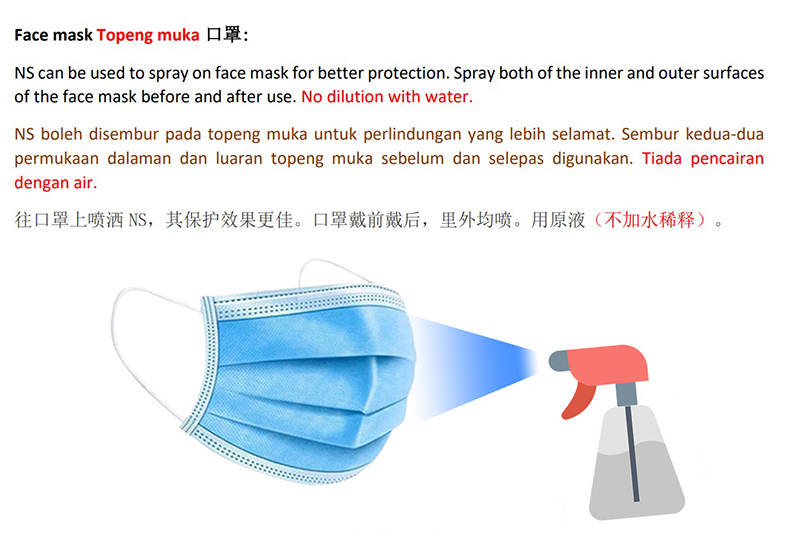 Face mask Topeng muka 口罩:

NS can be used to spray on face mask for better protection. Spray both of the inner and outer surfaces of the face mask before and after use. No dilution with water.

NS boleh disembur pada topeng muka untuk perlindungan yang lebih selamat. Sembur kedua-dua permukaan dalaman dan luaran topeng muka sebelum dan selepas digunakan. Tiada pencairan dengan air.

往口罩上喷洒 NS，其保护效果更佳。口罩戴前戴后，里外均喷。用原液（不加水稀释）。